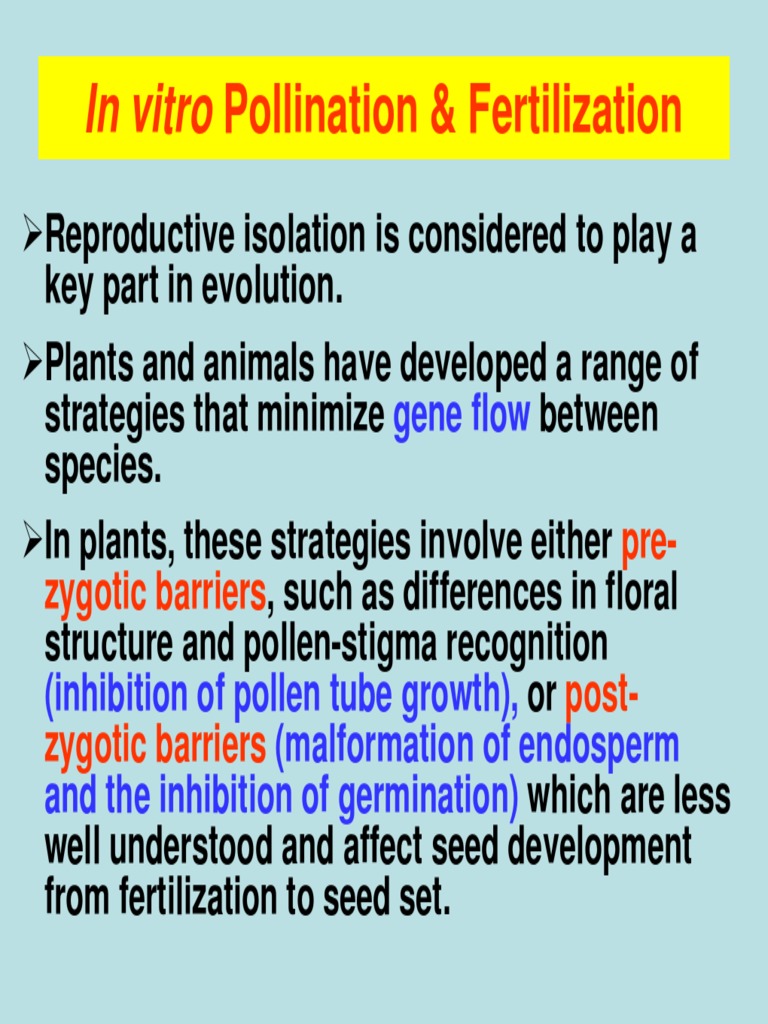 In vitro Pollination & Fertilization

➢Reproductive isolation is considered to play a key part in evolution.

➢Plants and animals have developed a range of strategies that minimize gene flow between species.

➢In plants, these strategies involve either pre-zygotic barriers, such as differences in floral structure and pollen-stigma recognition (inhibition of pollen tube growth), or post-zygotic barriers (malformation of endosperm and the inhibition of germination) which are less well understood and affect seed development from fertilization to seed set.